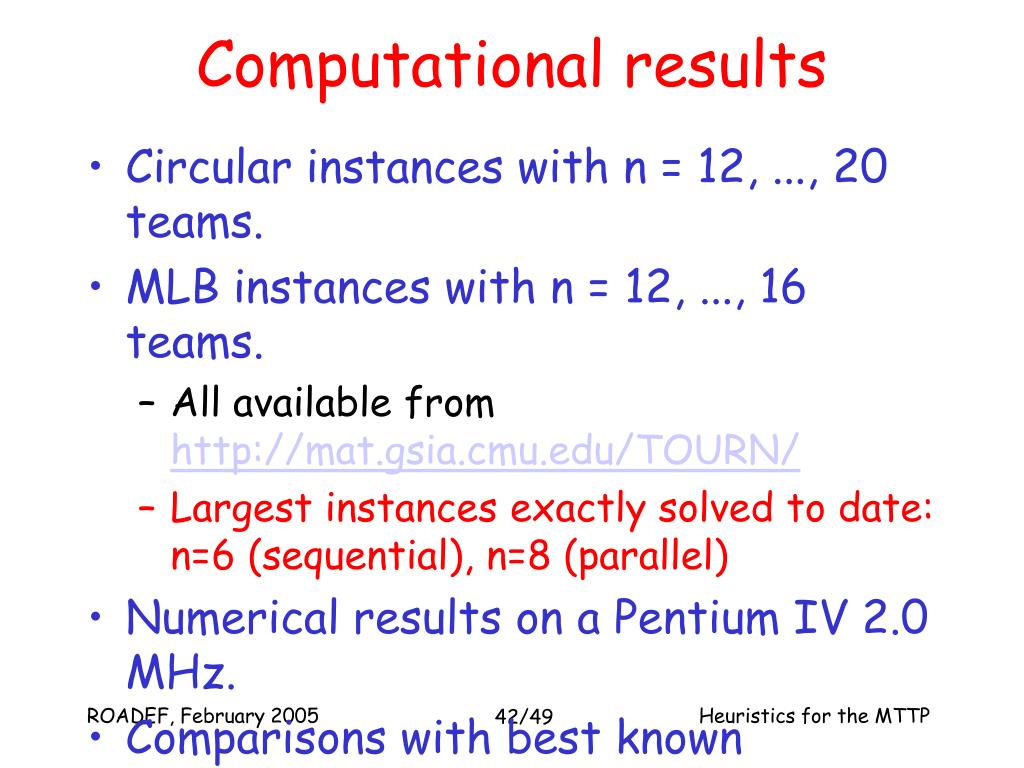 Computational results

• Circular instances with n = 12, ..., 20 teams.

• MLB instances with n = 12, ..., 16 teams.

– All available from http://mat.gsia.cmu.edu/TOURN/

– Largest instances exactly solved to date: n=6 (sequential), n=8 (parallel)

• Numerical results on a Pentium IV 2.0 MHz.

• Comparisons with best known

ROADEF, February 2005 42/49 Heuristics for the MTTP